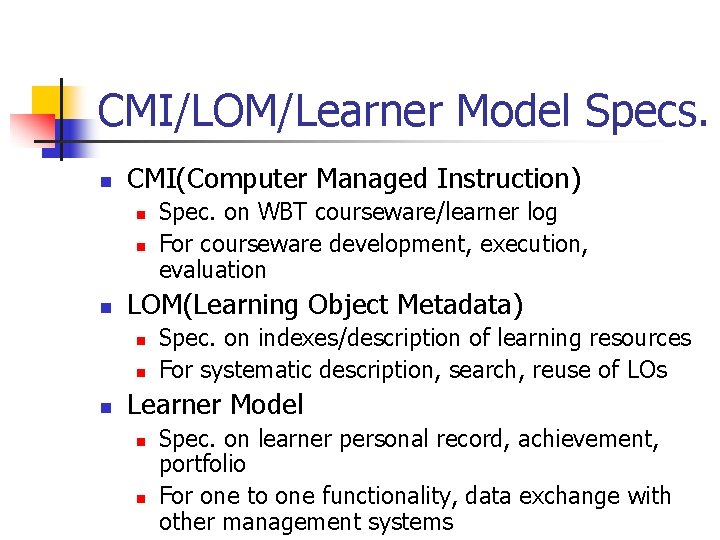 CMI/LOM/Learner Model Specs.

- CMI(Computer Managed Instruction)
  - Spec. on WBT courseware/learner log
  - For courseware development, execution, evaluation
- LOM(Learning Object Metadata)
  - Spec. on indexes/description of learning resources
  - For systematic description, search, reuse of LOs
- Learner Model
  - Spec. on learner personal record, achievement, portfolio
  - For one to one functionality, data exchange with other management systems